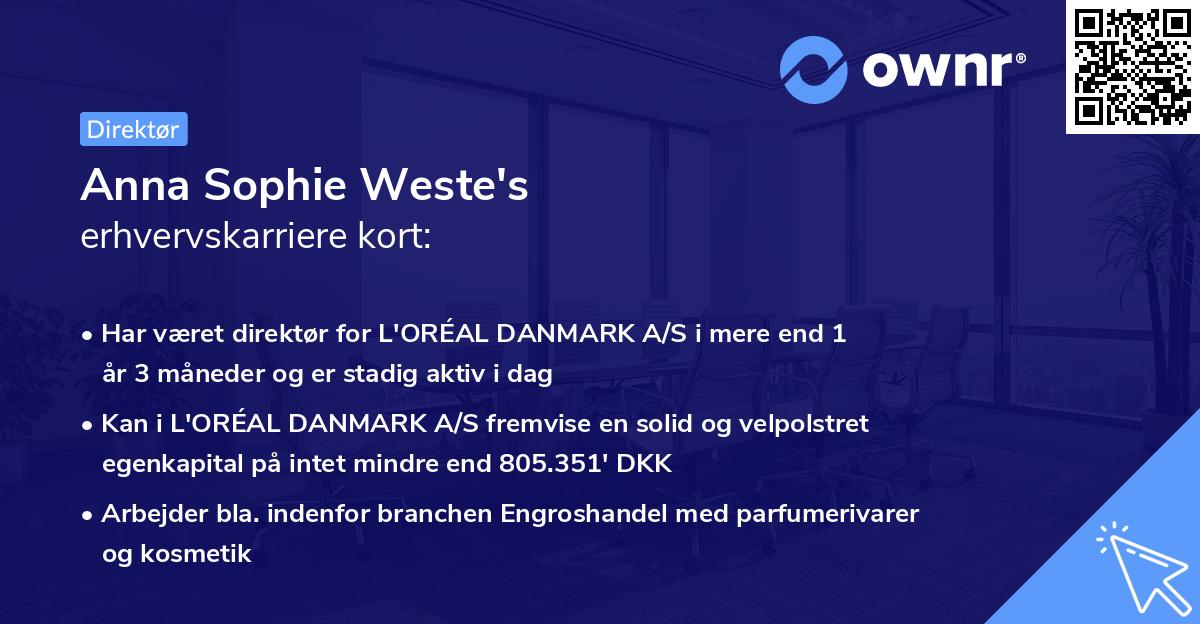 ownr®

Direktør

Anna Sophie Weste's
erhvervskarriere kort:

• Har været direktør for L'ORÉAL DANMARK A/S i mere end 1 år 3 måneder og er stadig aktiv i dag

• Kan i L'ORÉAL DANMARK A/S fremvise en solid og velpolstret egenkapital på intet mindre end 805.351' DKK

• Arbejder bla. indenfor branchen Engroshandel med parfumerivarer og kosmetik